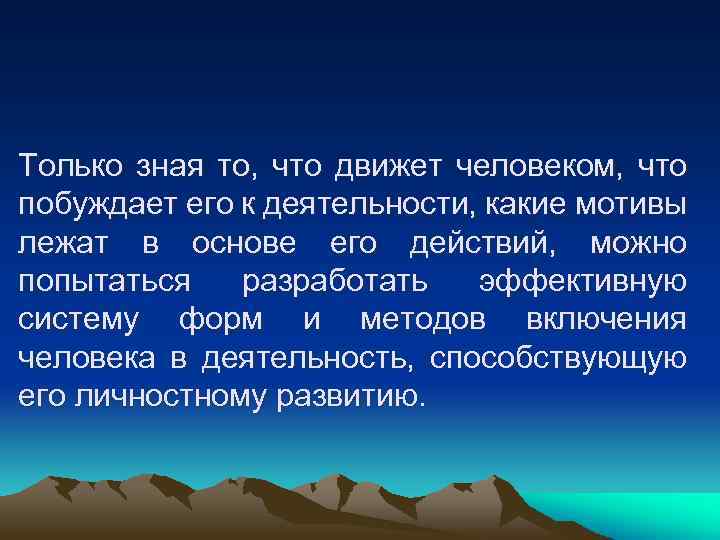 Только зная то, что движет человеком, что побуждает его к деятельности, какие мотивы лежат в основе его действий, можно попытаться разработать эффективную систему форм и методов включения человека в деятельность, способствующую его личностному развитию.